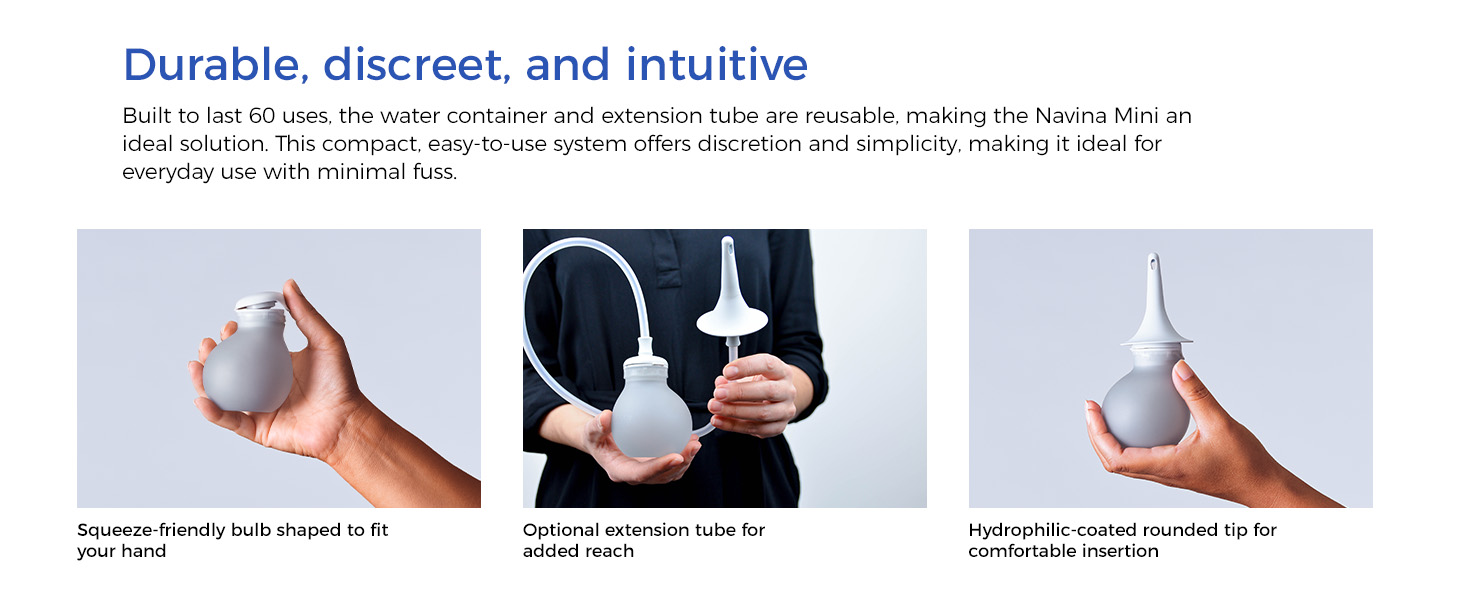 Durable, discreet, and intuitive

Built to last 60 uses, the water container and extension tube are reusable, making the Navina Mini an ideal solution. This compact, easy-to-use system offers discretion and simplicity, making it ideal for everyday use with minimal fuss.

Squeeze-friendly bulb shaped to fit your hand

Optional extension tube for added reach

Hydrophilic-coated rounded tip for comfortable insertion